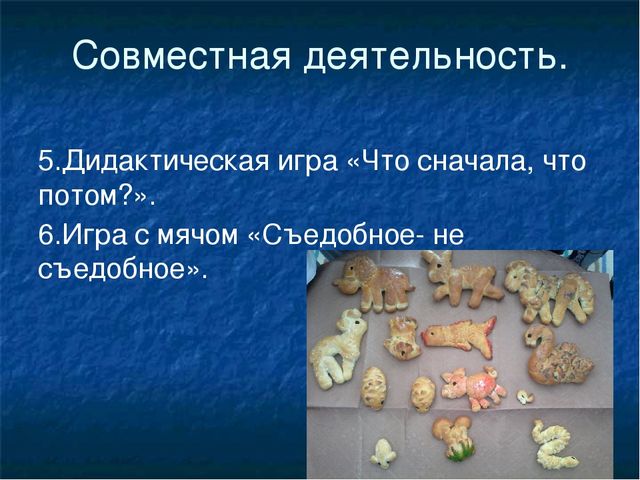 Совместная деятельность.

5.Дидактическая игра «Что сначала, что потом?».

6.Игра с мячом «Съедобное- не съедобное».